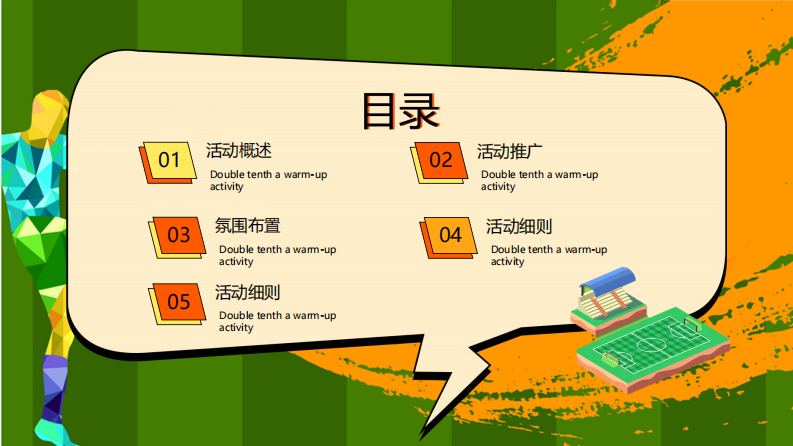 目录

01 活动概述
Double tenth a warm-up activity

02 活动推广
Double tenth a warm-up activity

03 氛围布置
Double tenth a warm-up activity

04 活动细则
Double tenth a warm-up activity

05 活动细则
Double tenth a warm-up activity